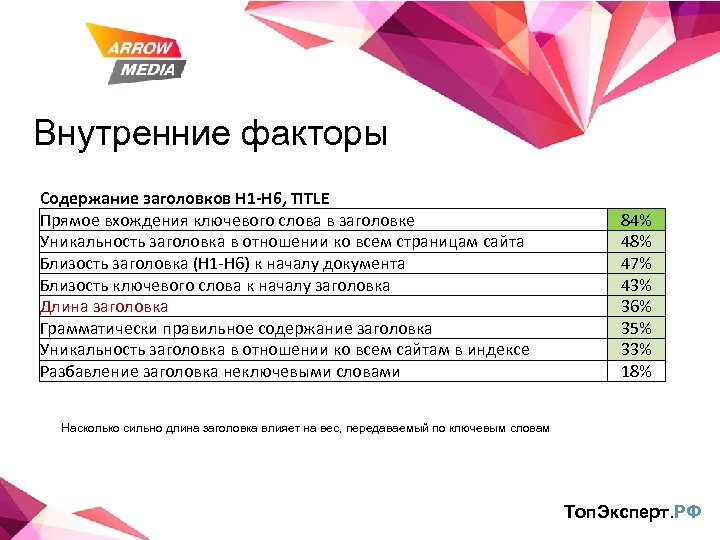 ARROW MEDIA

Внутренние факторы

Содержание заголовков H1-H6, TITLE

| | |
|---|---|
| Прямое вхождения ключевого слова в заголовке | 84% |
| Уникальность заголовка в отношении ко всем страницам сайта | 48% |
| Близость заголовка (H1-H6) к началу документа | 47% |
| Близость ключевого слова к началу заголовка | 43% |
| Длина заголовка | 36% |
| Грамматически правильное содержание заголовка | 35% |
| Уникальность заголовка в отношении ко всем сайтам в индексе | 33% |
| Разбавление заголовка неключевыми словами | 18% |

Насколько сильно длина заголовка влияет на вес, передаваемый по ключевым словам

ТопЭксперт.РФ